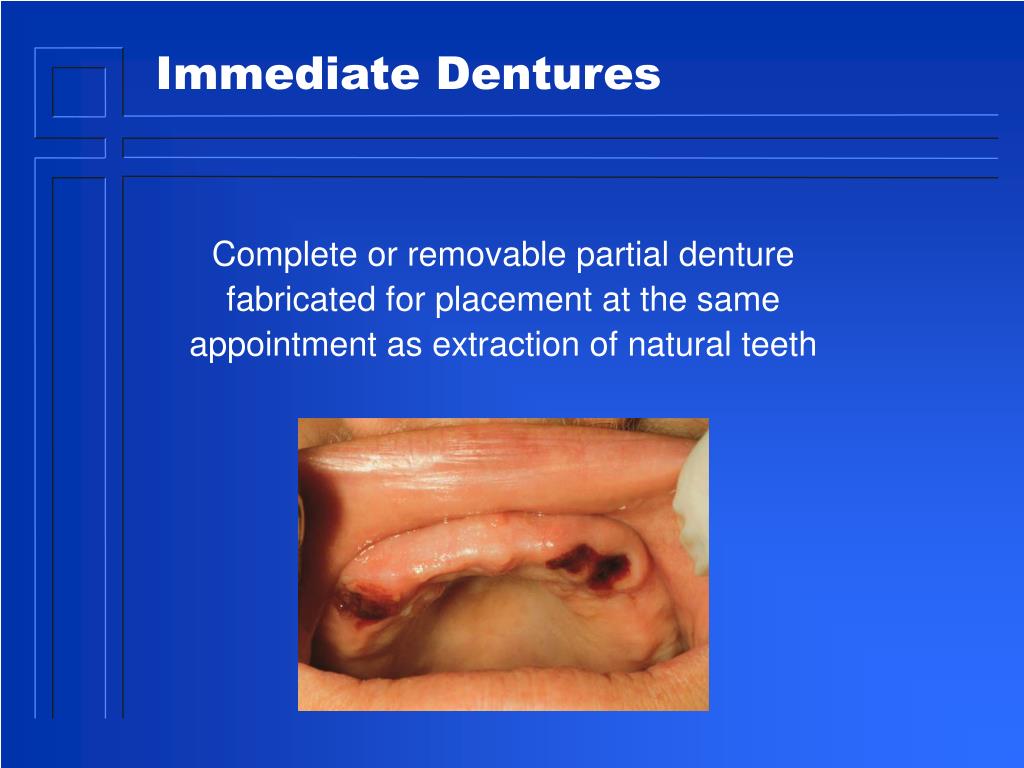 Immediate Dentures

Complete or removable partial denture fabricated for placement at the same appointment as extraction of natural teeth